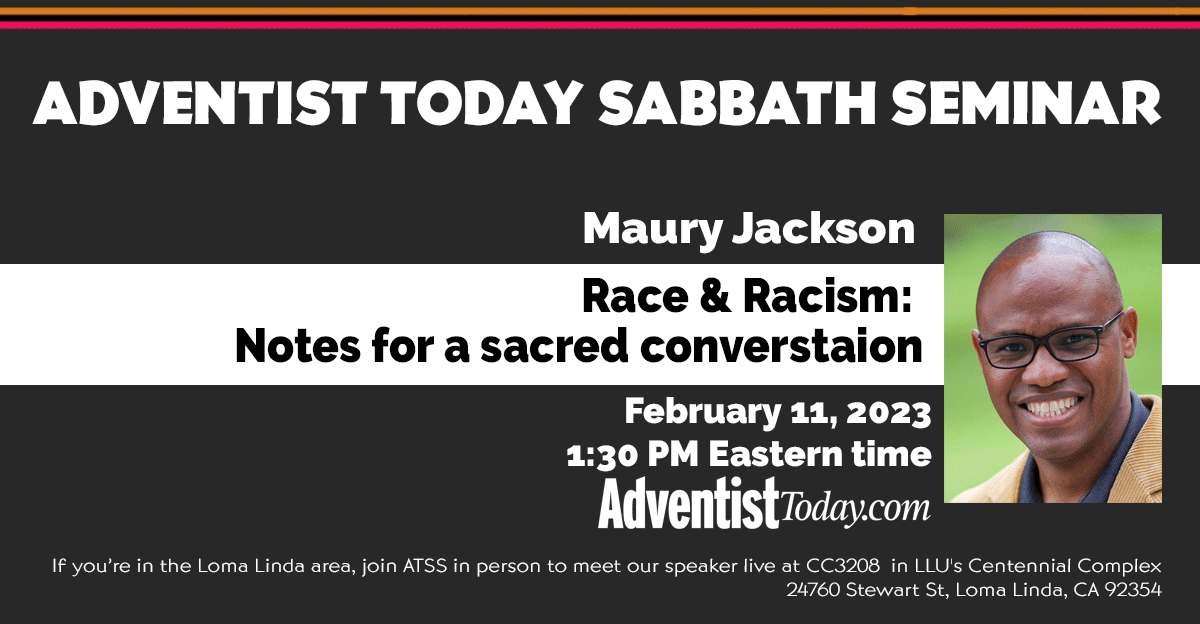 ADVENTIST TODAY SABBATH SEMINAR

Maury Jackson

Race & Racism:
Notes for a sacred converstaion

February 11, 2023
1:30 PM Eastern time

AdventistToday.com

If you're in the Loma Linda area, join ATSS in person to meet our speaker live at CC3208 in LLU's Centennial Complex
24760 Stewart St, Loma Linda, CA 92354